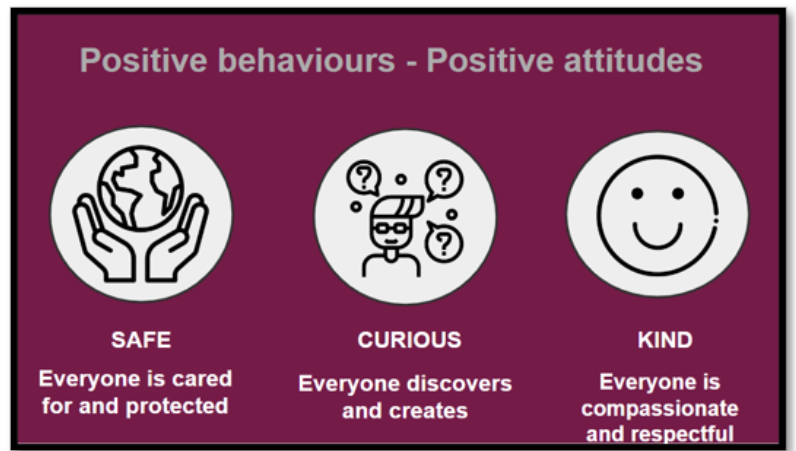 Positive behaviours - Positive attitudes

?
?
?

SAFE
Everyone is cared for and protected

CURIOUS
Everyone discovers and creates

KIND
Everyone is compassionate and respectful